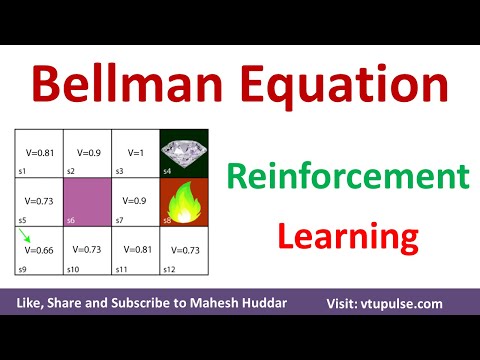 Bellman Equation

| V=0.81 s1 | V=0.9 s2 | V=1 s3 | s4 |
|---|---|---|---|
| V=0.73 s5 | s6 | V=0.9 s7 | s8 |
| V=0.66 s9 | V=0.73 s10 | V=0.81 s11 | V=0.73 s12 |

Reinforcement Learning

Like, Share and Subscribe to Mahesh Huddar

Visit: vtupulse.com